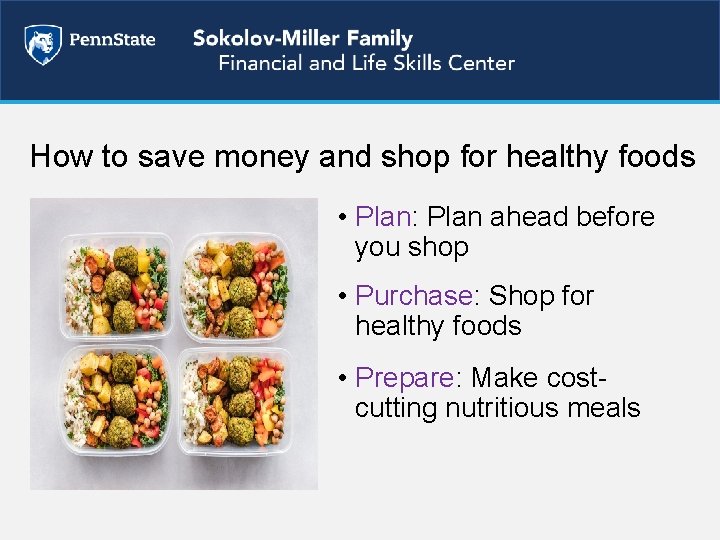 PennState

Sokolov-Miller Family
Financial and Life Skills Center

How to save money and shop for healthy foods

• Plan: Plan ahead before you shop

• Purchase: Shop for healthy foods

• Prepare: Make cost-cutting nutritious meals